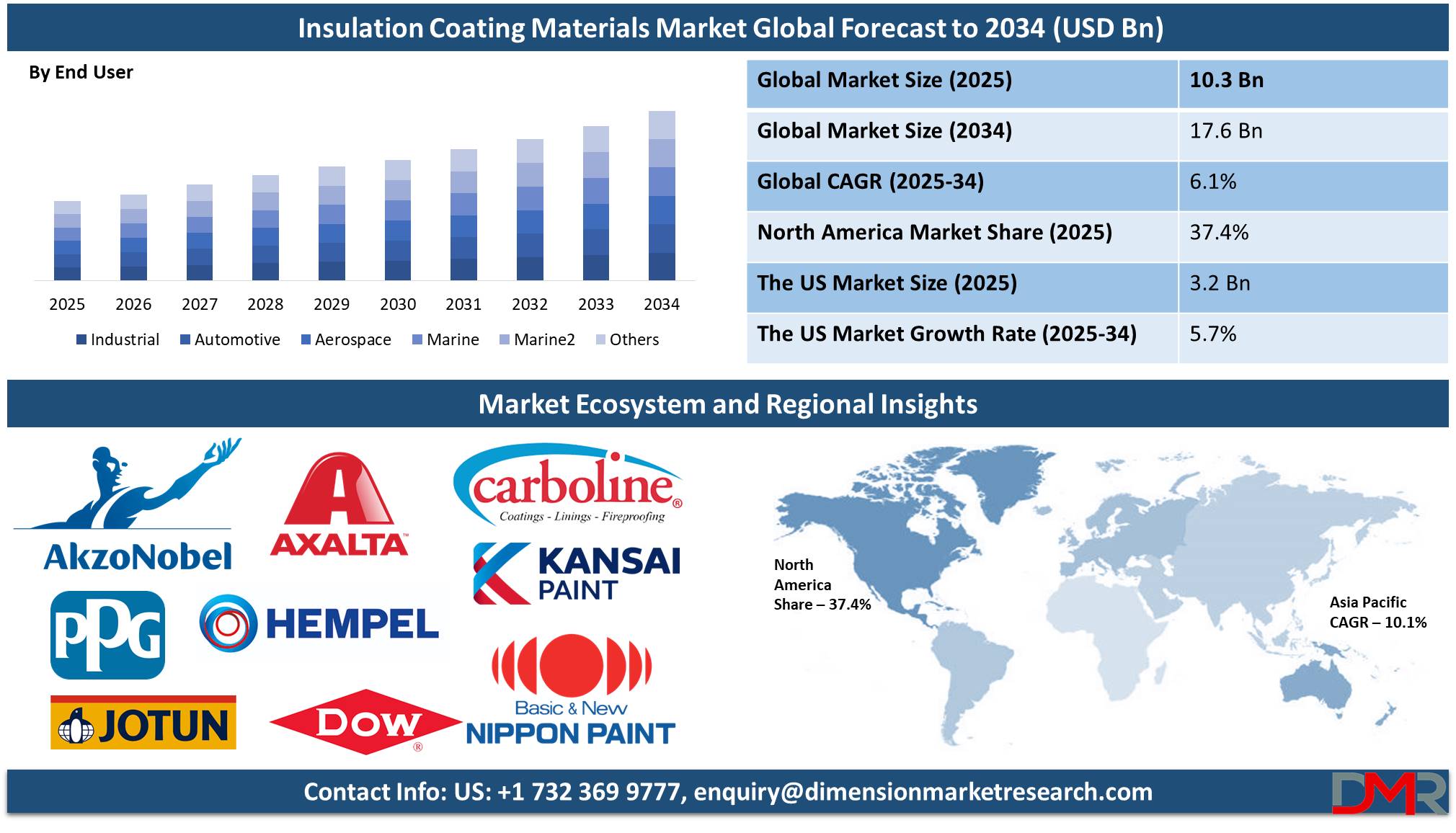 Insulation Coating Materials Market Global Forecast to 2034 (USD Bn)

By End User

2025 2026 2027 2028 2029 2030 2031 2032 2033 2034

Industrial Automotive Aerospace Marine Marine2 Others

| Global Market Size (2025) | 10.3 Bn |
|---|---|
| Global Market Size (2034) | 17.6 Bn |
| Global CAGR (2025-34) | 6.1% |
| North America Market Share (2025) | 37.4% |
| The US Market Size (2025) | 3.2 Bn |
| The US Market Growth Rate (2025-34) | 5.7% |

Market Ecosystem and Regional Insights

AkzoNobel

AXALTA

carboline®
Coatings - Linings - Fireproofing

KANSAI PAINT

PPG

HEMPEL

JOTUN

DOW®

Basic & New
NIPPON PAINT

North America Share – 37.4%

Asia Pacific CAGR – 10.1%

Contact Info: US: +1 732 369 9777, enquiry@dimensionmarketresearch.com

DMR